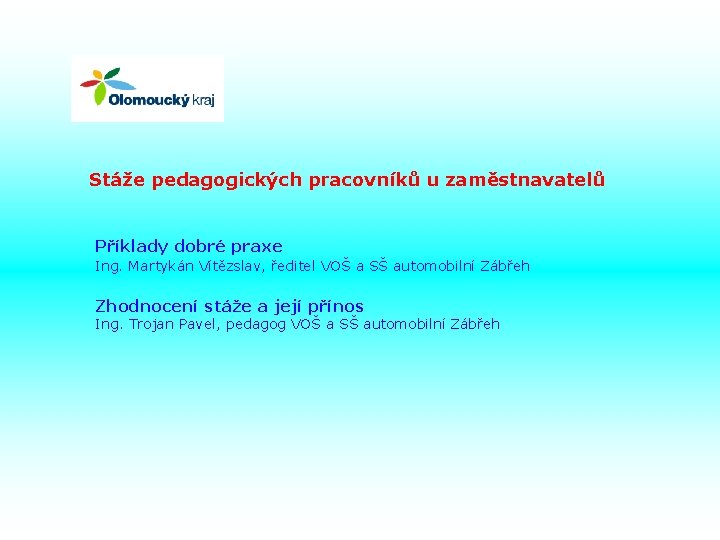 Olomoucký kraj

Stáže pedagogických pracovníků u zaměstnavatelů

Příklady dobré praxe
Ing. Martykán Vítězslav, ředitel VOŠ a SŠ automobilní Zábřeh

Zhodnocení stáže a její přínos
Ing. Trojan Pavel, pedagog VOŠ a SŠ automobilní Zábřeh